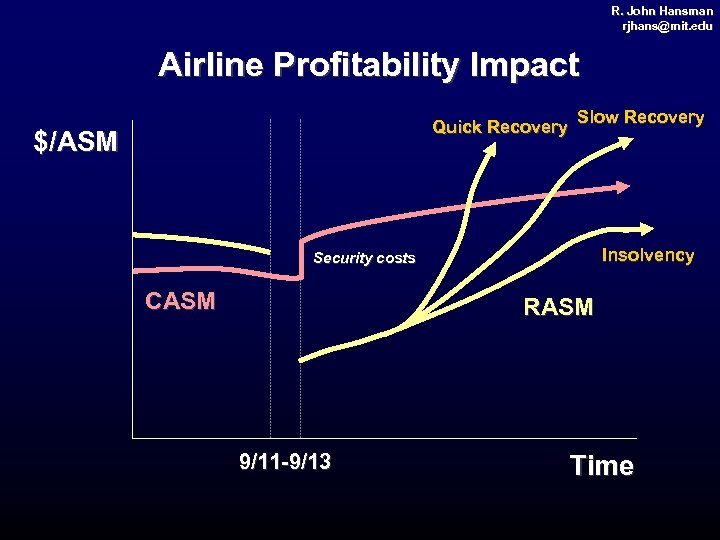 R. John Hansman
rjhans@mit.edu

Airline Profitability Impact

$/ASM

Quick Recovery

Slow Recovery

Security costs

Insolvency

CASM

RASM

9/11-9/13

Time